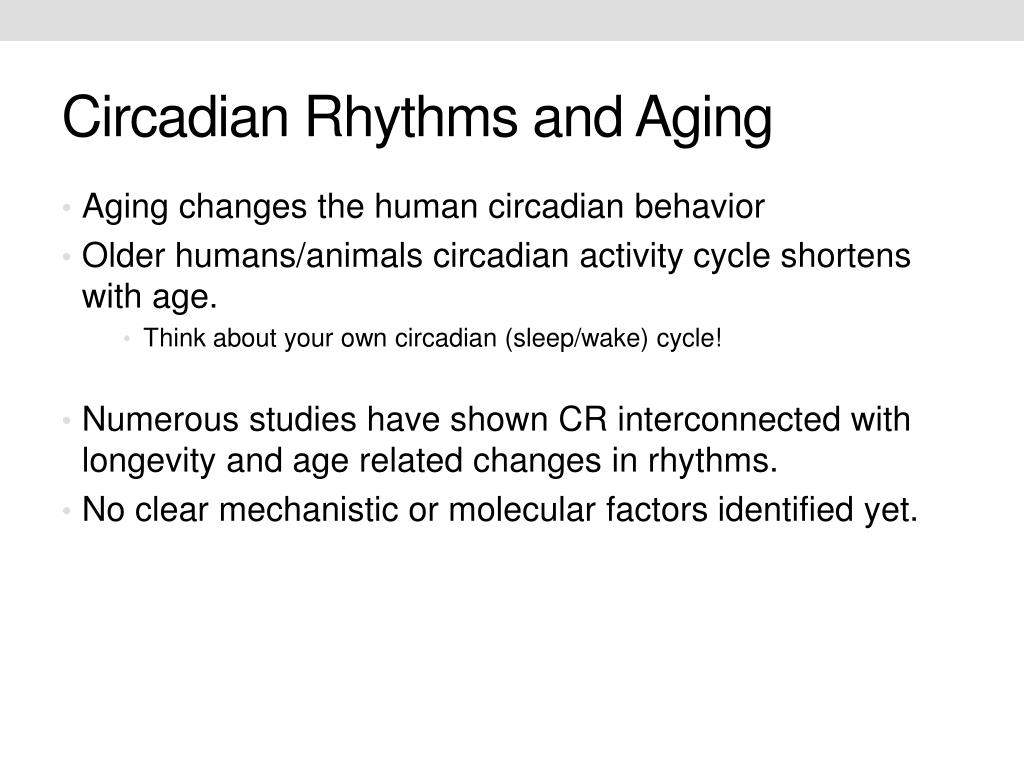 Circadian Rhythms and Aging

• Aging changes the human circadian behavior
• Older humans/animals circadian activity cycle shortens with age.
  • Think about your own circadian (sleep/wake) cycle!

• Numerous studies have shown CR interconnected with longevity and age related changes in rhythms.
• No clear mechanistic or molecular factors identified yet.